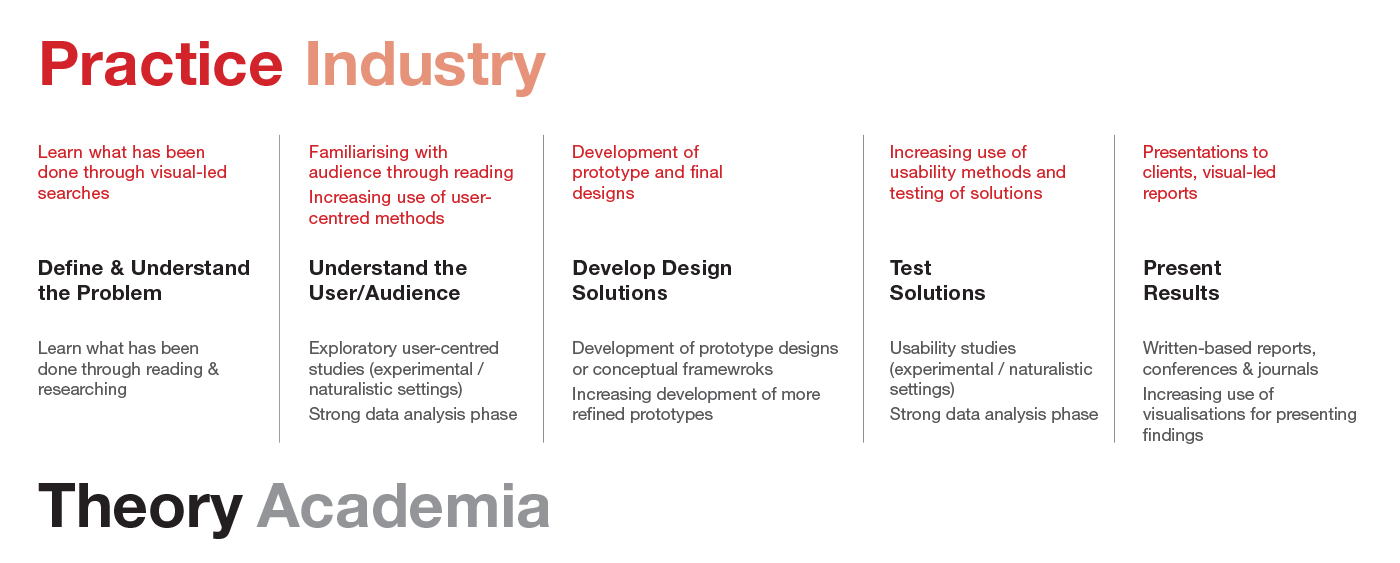 Practice Industry

Learn what has been done through visual-led searches

Define & Understand the Problem

Learn what has been done through reading & researching

Familiarising with audience through reading

Increasing use of user-centred methods

Understand the User/Audience

Exploratory user-centred studies (experimental / naturalistic settings)

Strong data analysis phase

Development of prototype and final designs

Develop Design Solutions

Development of prototype designs or conceptual framewroks

Increasing development of more refined prototypes

Increasing use of usability methods and testing of solutions

Test Solutions

Usability studies (experimental / naturalistic settings)

Strong data analysis phase

Presentations to clients, visual-led reports

Present Results

Written-based reports, conferences & journals

Increasing use of visualisations for presenting findings

Theory Academia